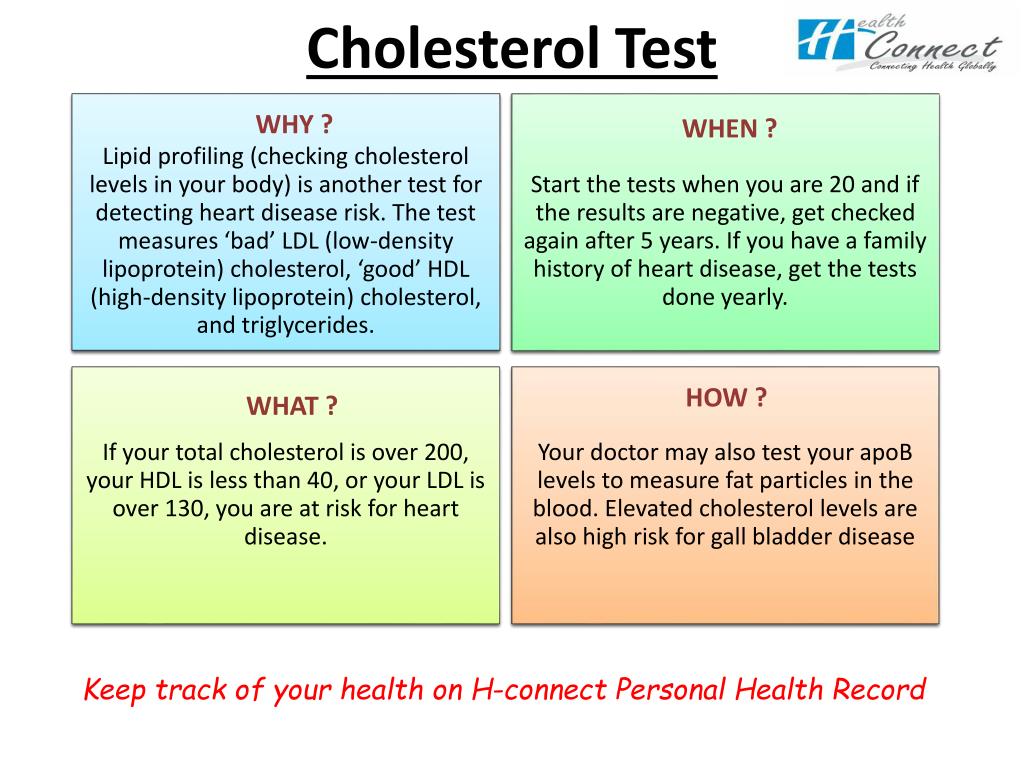 Cholesterol Test

Health Connect
Connecting Health Globally

WHY ?
Lipid profiling (checking cholesterol levels in your body) is another test for detecting heart disease risk. The test measures ‘bad’ LDL (low-density lipoprotein) cholesterol, ‘good’ HDL (high-density lipoprotein) cholesterol, and triglycerides.

WHEN ?
Start the tests when you are 20 and if the results are negative, get checked again after 5 years. If you have a family history of heart disease, get the tests done yearly.

WHAT ?
If your total cholesterol is over 200, your HDL is less than 40, or your LDL is over 130, you are at risk for heart disease.

HOW ?
Your doctor may also test your apoB levels to measure fat particles in the blood. Elevated cholesterol levels are also high risk for gall bladder disease

Keep track of your health on H-connect Personal Health Record